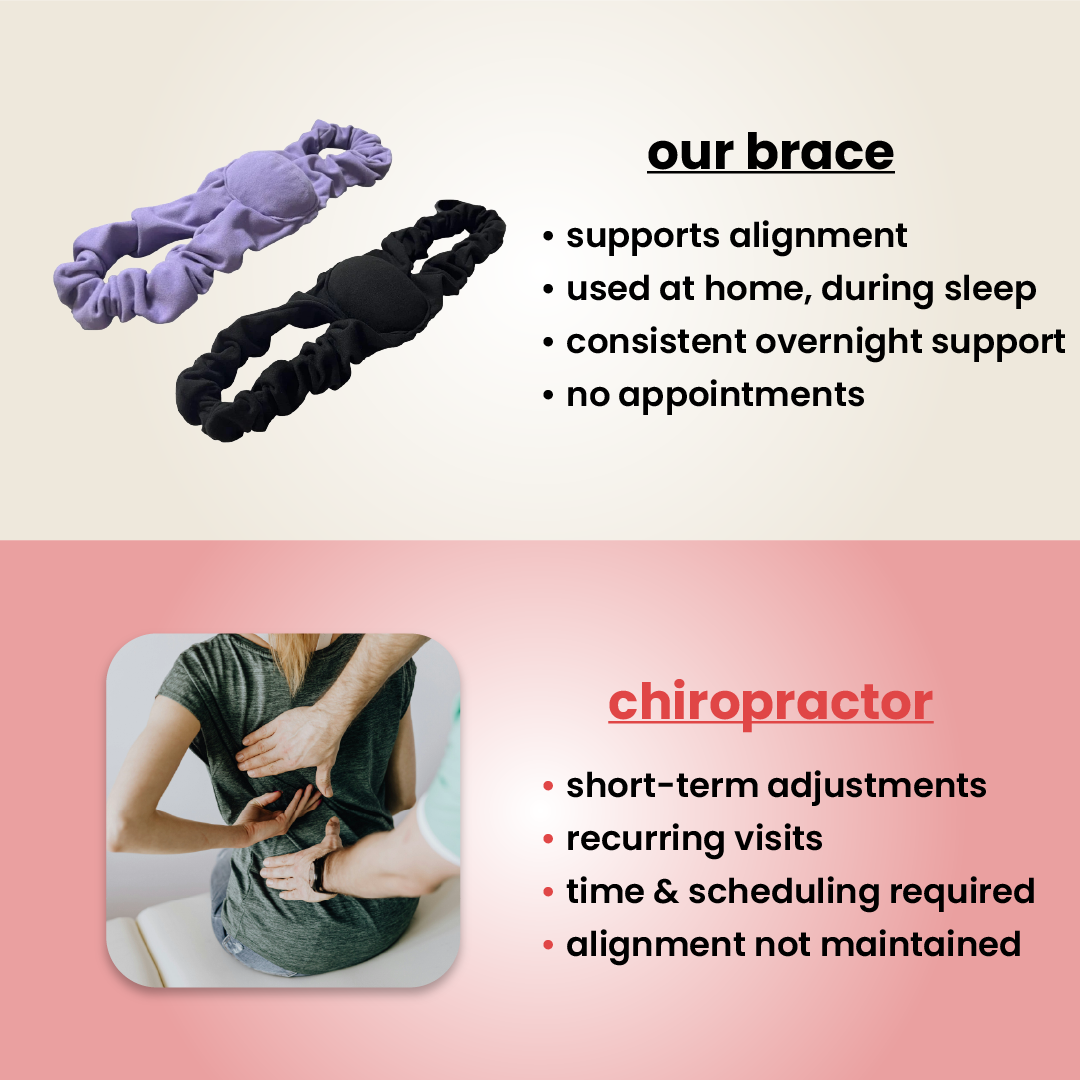 our brace

• supports alignment
• used at home, during sleep
• consistent overnight support
• no appointments

chiropractor

• short-term adjustments
• recurring visits
• time & scheduling required
• alignment not maintained